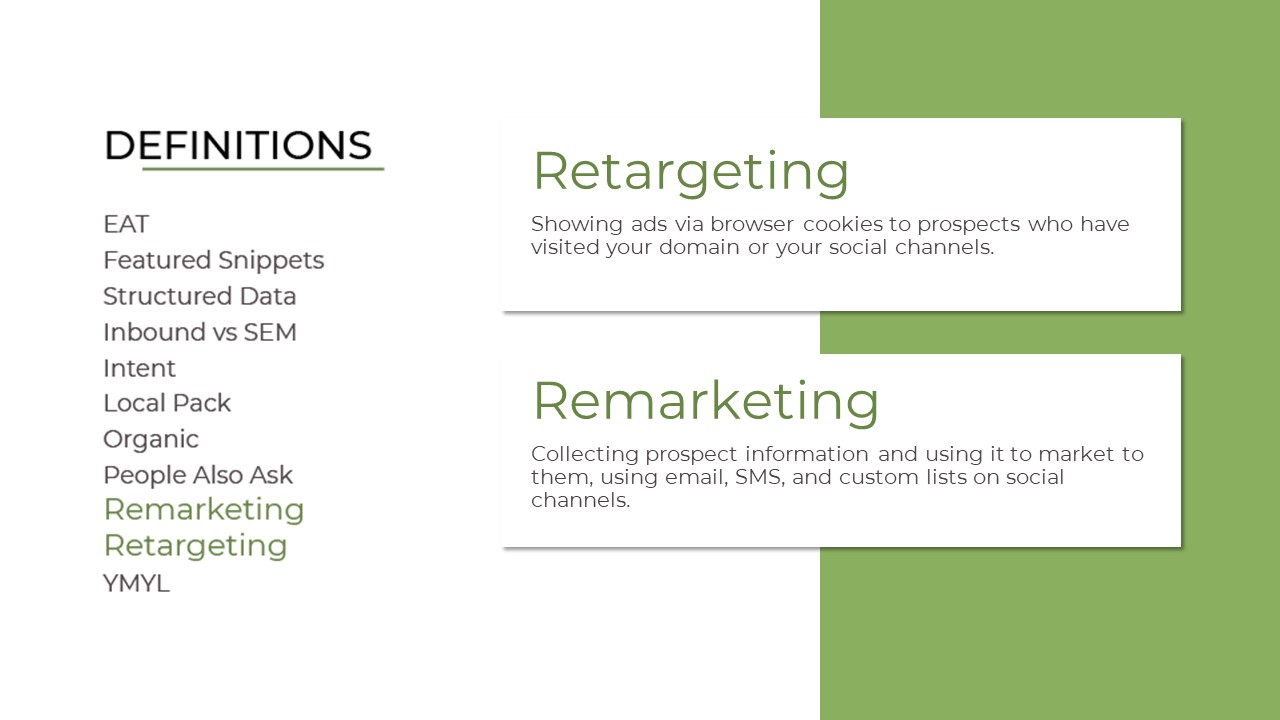 DEFINITIONS

EAT
Featured Snippets
Structured Data
Inbound vs SEM
Intent
Local Pack
Organic
People Also Ask
Remarketing
Retargeting
YMYL

Retargeting

Showing ads via browser cookies to prospects who have visited your domain or your social channels.

Remarketing

Collecting prospect information and using it to market to them, using email, SMS, and custom lists on social channels.